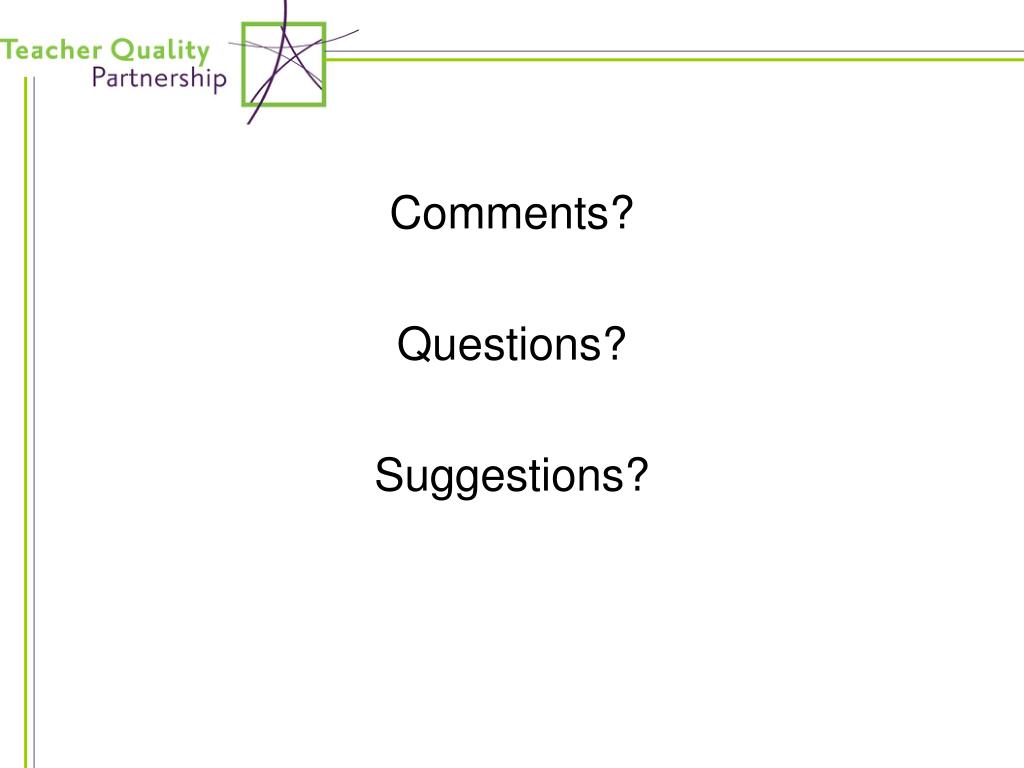 Teacher Quality
Partnership

Comments?

Questions?

Suggestions?